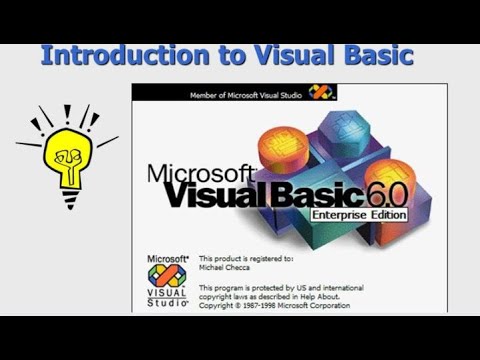 Introduction to Visual Basic

Member of Microsoft Visual Studio

Microsoft Visual Basic 6.0
Enterprise Edition

Microsoft
VISUAL
Studio

This product is registered to:
Michael Checca

This program is protected by US and international copyright laws as described in Help About.
Copyright © 1987-1998 Microsoft Corporation